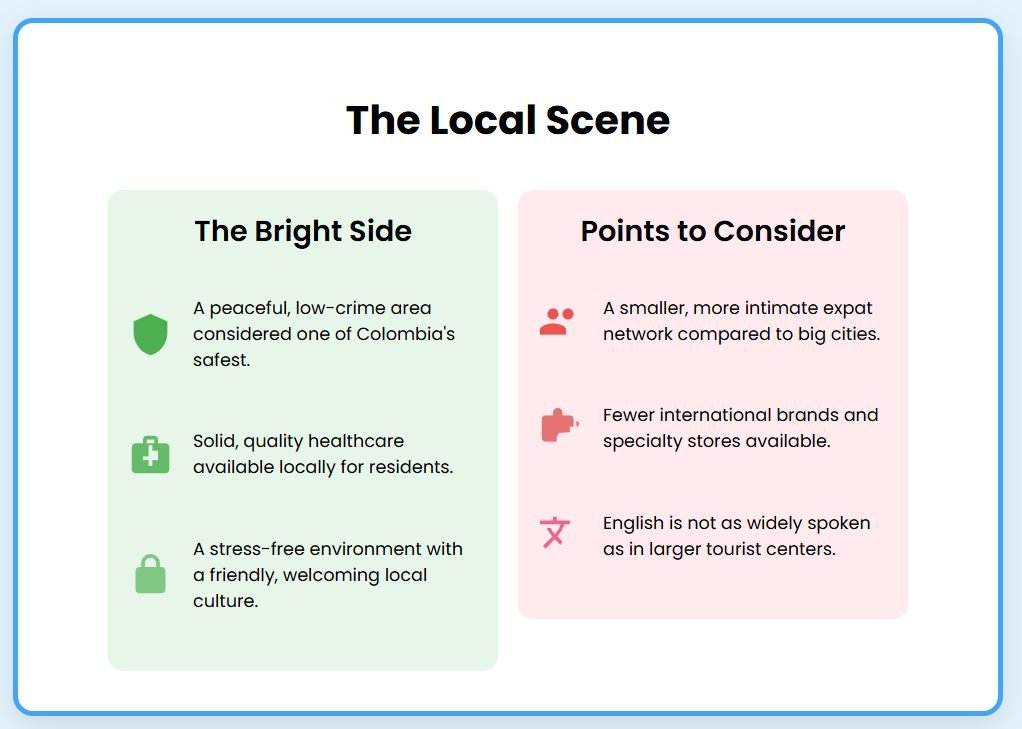 The Local Scene

The Bright Side

A peaceful, low-crime area considered one of Colombia's safest.

Solid, quality healthcare available locally for residents.

A stress-free environment with a friendly, welcoming local culture.

Points to Consider

A smaller, more intimate expat network compared to big cities.

Fewer international brands and specialty stores available.

English is not as widely spoken as in larger tourist centers.